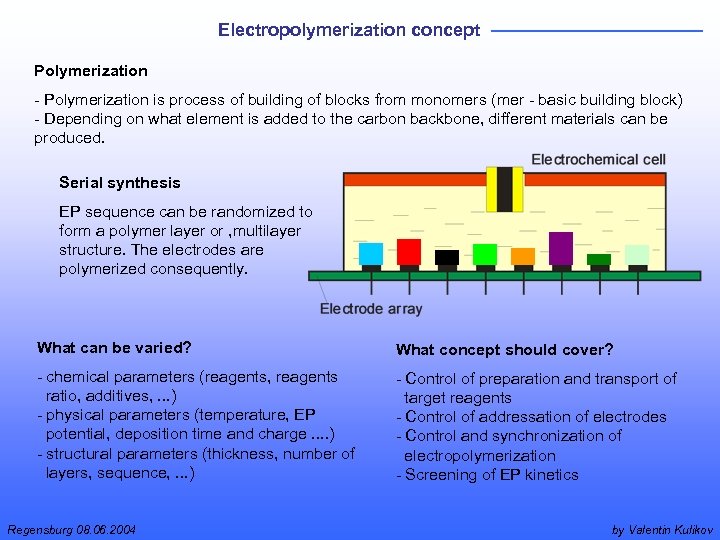 Electropolymerization concept

Polymerization

- Polymerization is process of building of blocks from monomers (mer - basic building block)
- Depending on what element is added to the carbon backbone, different materials can be produced.

Serial synthesis

EP sequence can be randomized to form a polymer layer or ,multilayer structure. The electrodes are polymerized consequently.

Electrochemical cell

Electrode array

What can be varied?

- chemical parameters (reagents, reagents ratio, additives, ...)
- physical parameters (temperature, EP potential, deposition time and charge ....)
- structural parameters (thickness, number of layers, sequence, ...)

What concept should cover?

- Control of preparation and transport of target reagents
- Control of addressation of electrodes
- Control and synchronization of electropolymerization
- Screening of EP kinetics

Regensburg 08.06.2004

by Valentin Kulikov